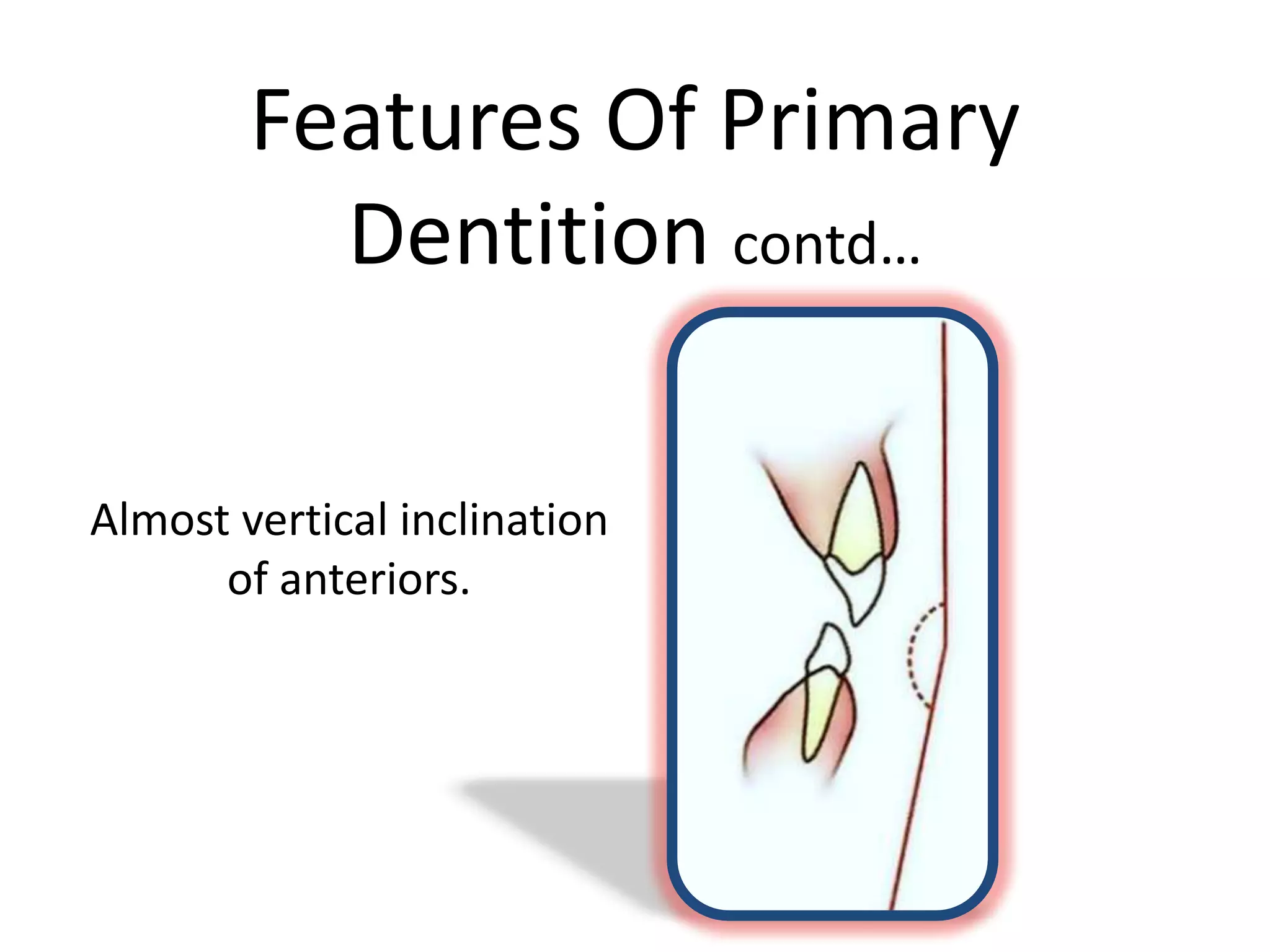 Features Of Primary Dentition contd…

Almost vertical inclination of anteriors.